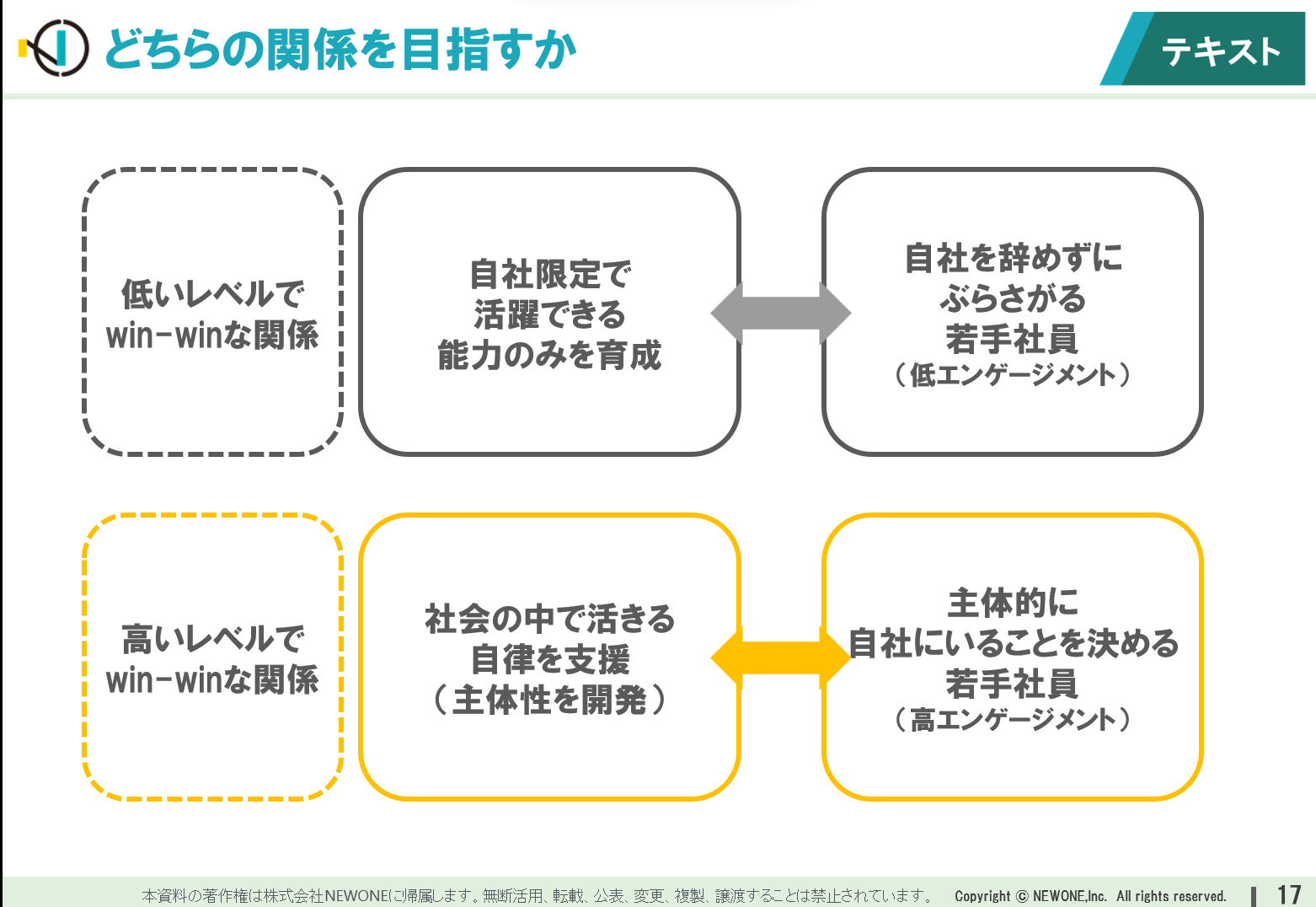 どちらの関係を目指すか

テキスト

低いレベルで win-winな関係

自社限定で 活躍できる 能力のみを育成

自社を辞めずに ぶらさがる 若手社員 （低エンゲージメント）

高いレベルで win-winな関係

社会の中で活きる 自律を支援 （主体性を開発）

主体的に 自社にいることを決める 若手社員 （高エンゲージメント）

本資料の著作権は株式会社NEWONEに帰属します。無断活用、転載、公表、変更、複製、譲渡することは禁止されています。 Copyright © NEWONE,Inc. All rights reserved. 17